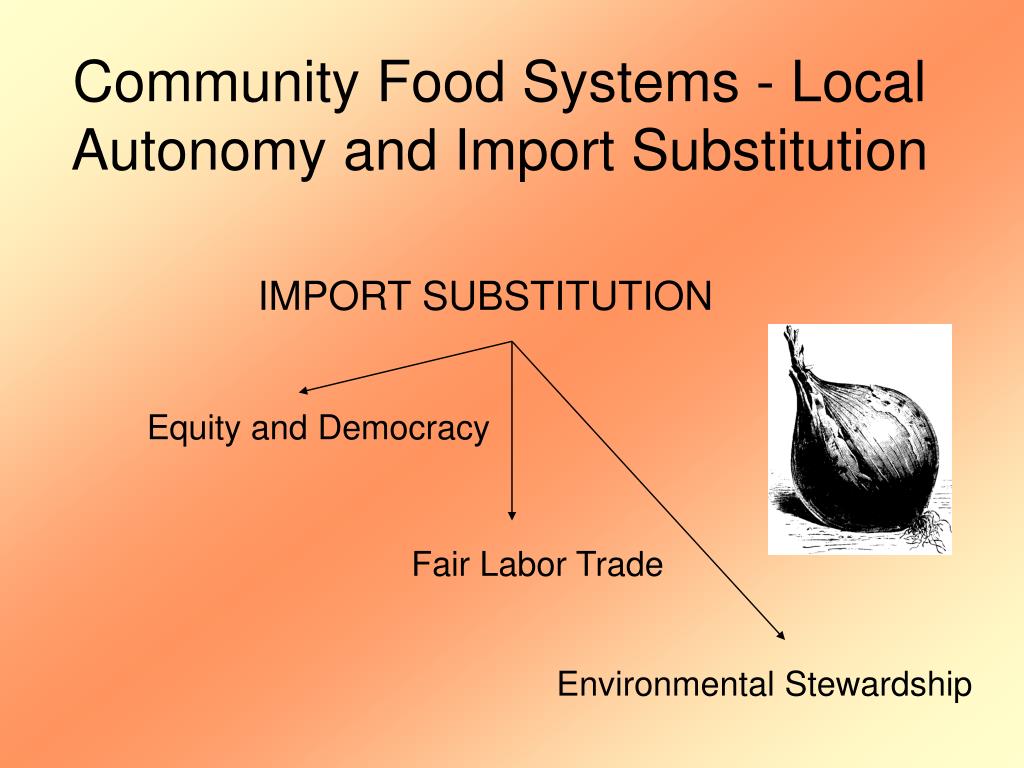 Community Food Systems - Local Autonomy and Import Substitution

IMPORT SUBSTITUTION

Equity and Democracy

Fair Labor Trade

Environmental Stewardship